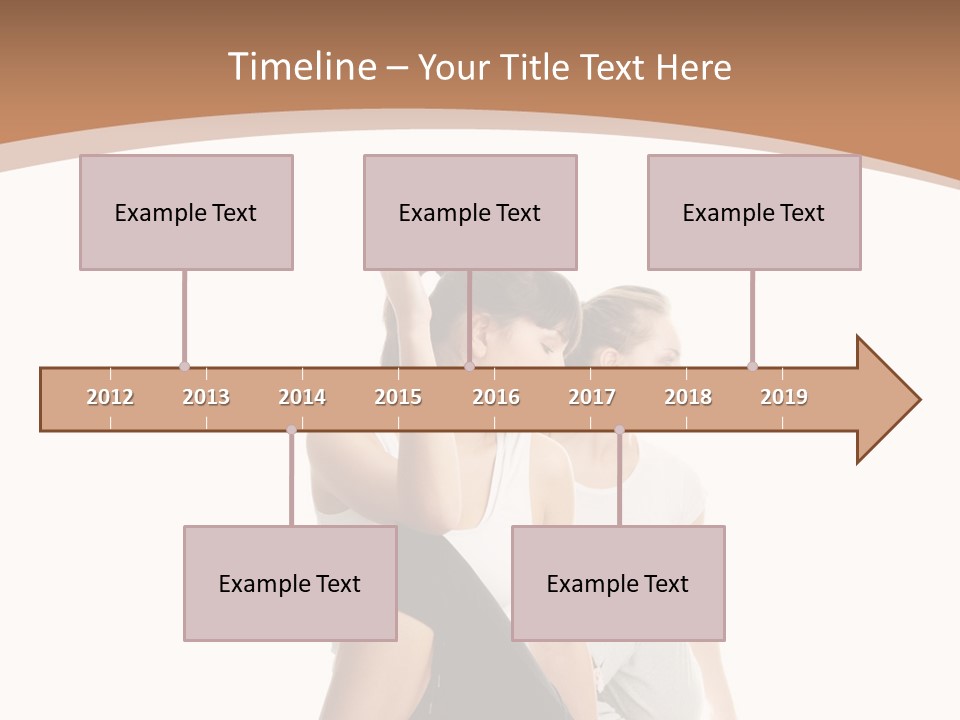 Timeline – Your Title Text Here

Example Text

Example Text

Example Text

2012 2013 2014 2015 2016 2017 2018 2019

Example Text

Example Text